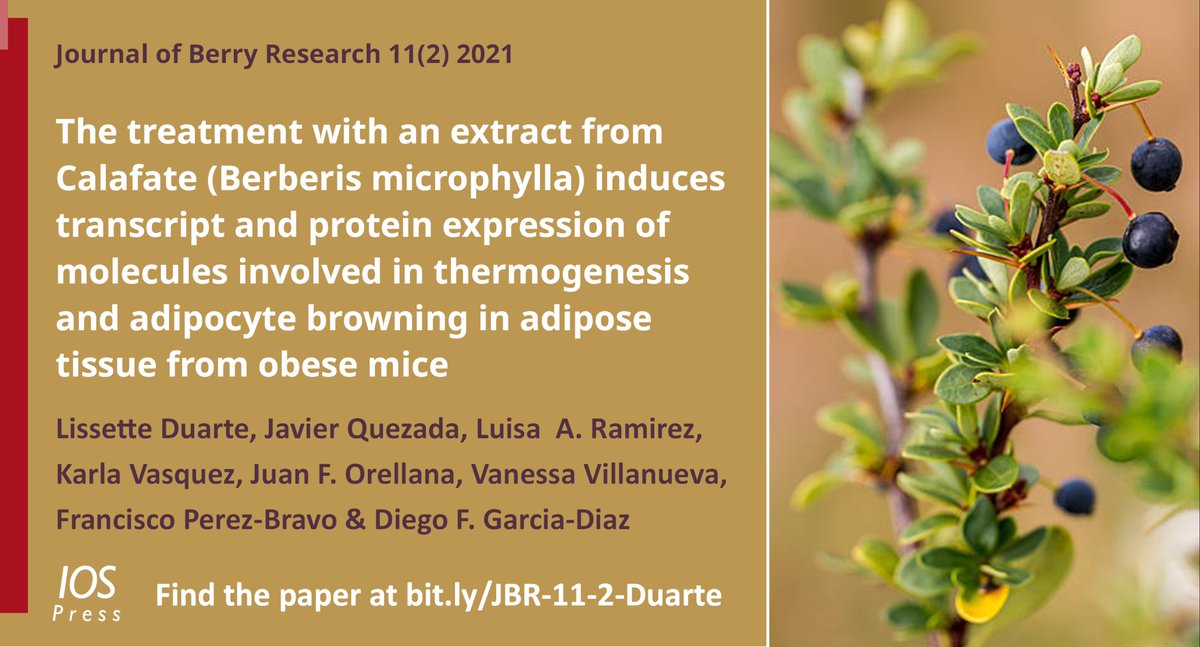 Journal of Berry Research 11(2) 2021

The treatment with an extract from Calafate (Berberis microphylla) induces transcript and protein expression of molecules involved in thermogenesis and adipocyte browning in adipose tissue from obese mice

Lissette Duarte, Javier Quezada, Luisa A. Ramirez, Karla Vasquez, Juan F. Orellana, Vanessa Villanueva, Francisco Perez-Bravo & Diego F. Garcia-Diaz

IOS Press

Find the paper at bit.ly/JBR-11-2-Duarte